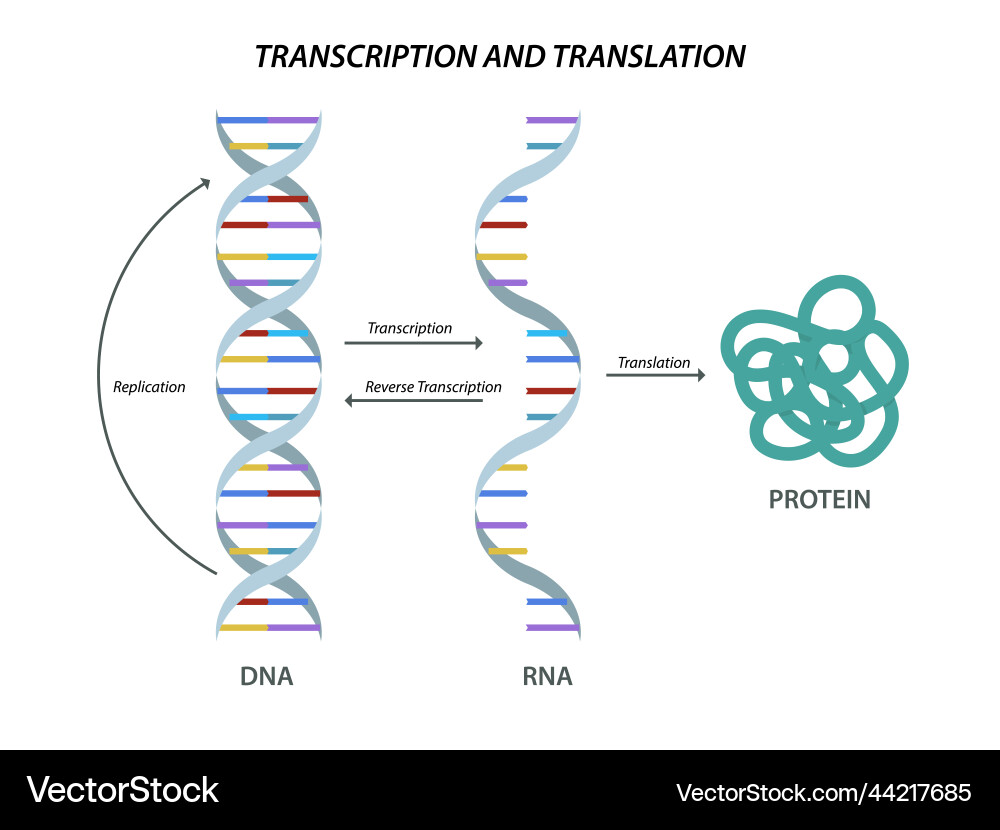 TRANSCRIPTION AND TRANSLATION

Replication

Transcription

Reverse Transcription

Translation

PROTEIN

DNA

RNA

VectorStock®

VectorStock.com/44217685